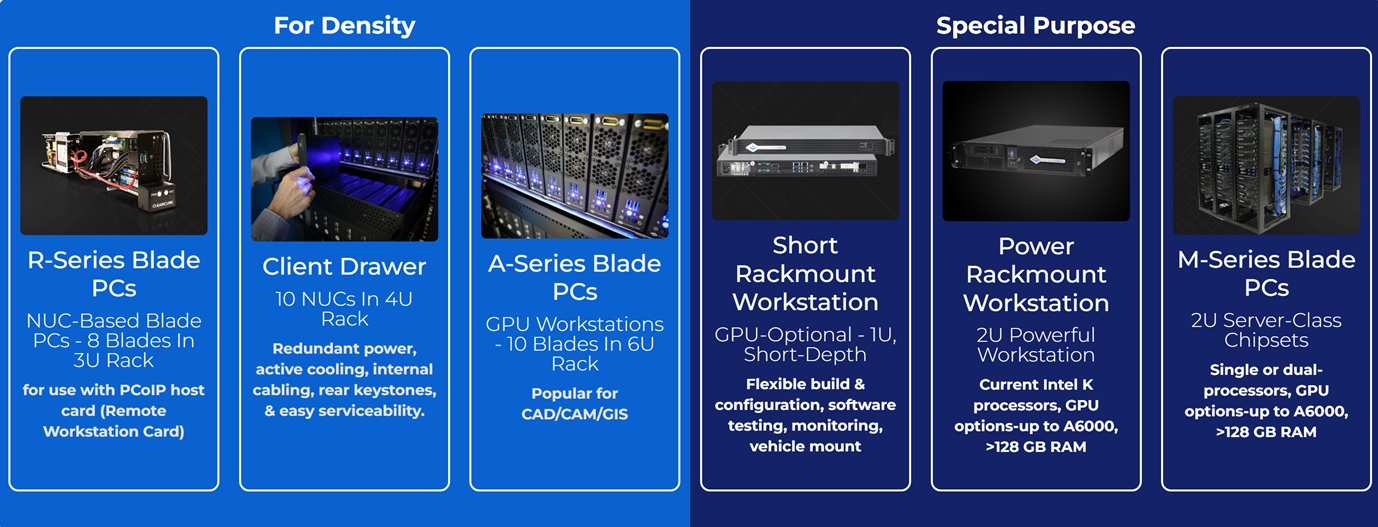 For Density

R-Series Blade PCs

NUC-Based Blade PCs - 8 Blades In 3U Rack

for use with PCoIP host card (Remote Workstation Card)

Client Drawer

10 NUCs In 4U Rack

Redundant power, active cooling, internal cabling, rear keystones, & easy serviceability.

A-Series Blade PCs

GPU Workstations - 10 Blades In 6U Rack

Popular for CAD/CAM/GIS

Special Purpose

Short Rackmount Workstation

GPU-Optional - 1U, Short-Depth

Flexible build & configuration, software testing, monitoring, vehicle mount

Power Rackmount Workstation

2U Powerful Workstation

Current Intel K processors, GPU options-up to A6000, >128 GB RAM

M-Series Blade PCs

2U Server-Class Chipsets

Single or dual-processors, GPU options-up to A6000, >128 GB RAM